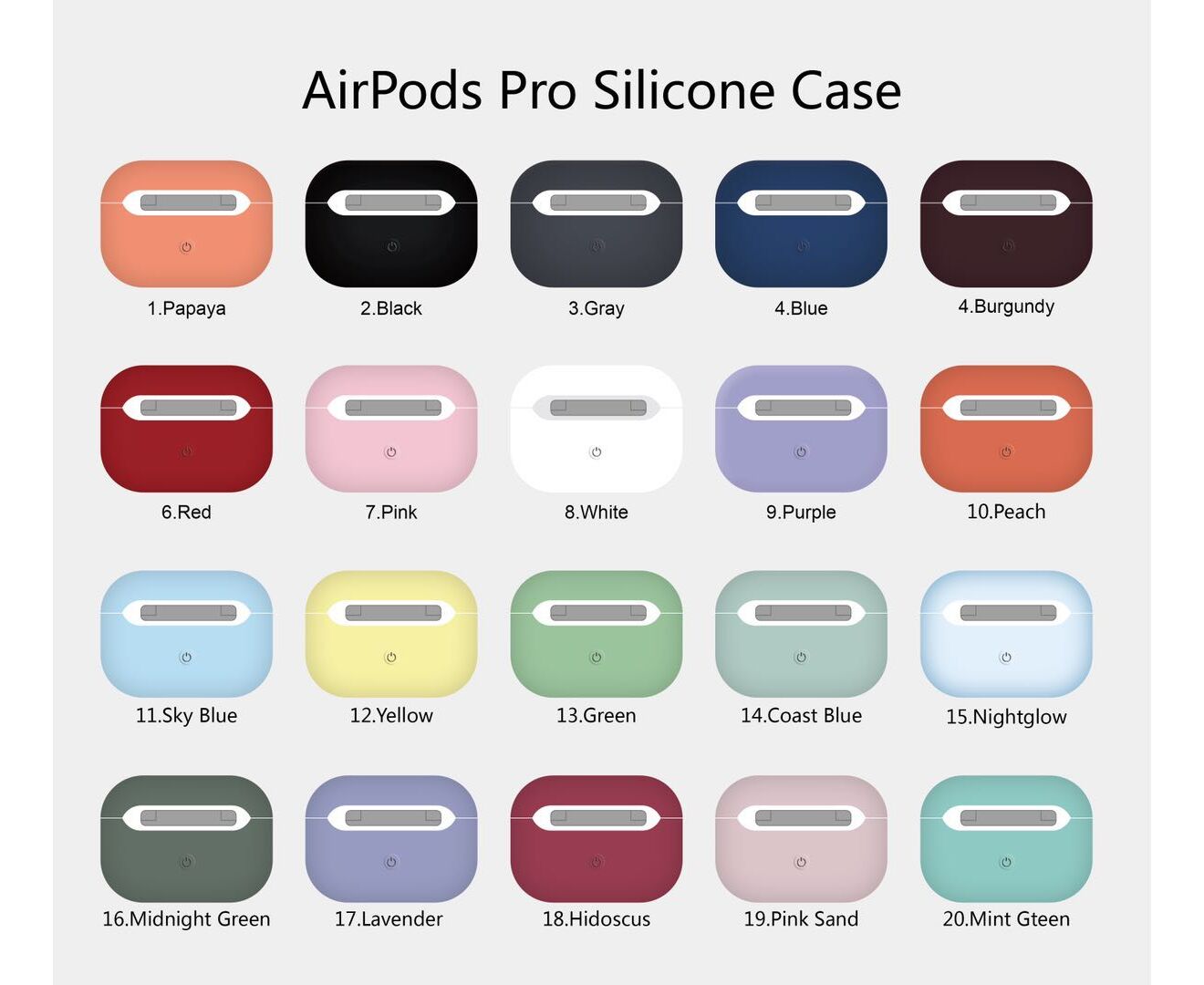 AirPods Pro Silicone Case

1.Papaya
2.Black
3.Gray
4.Blue
4.Burgundy

6.Red
7.Pink
8.White
9.Purple
10.Peach

11.Sky Blue
12.Yellow
13.Green
14.Coast Blue
15.Nightglow

16.Midnight Green
17.Lavender
18.Hidoscus
19.Pink Sand
20.Mint Gteen